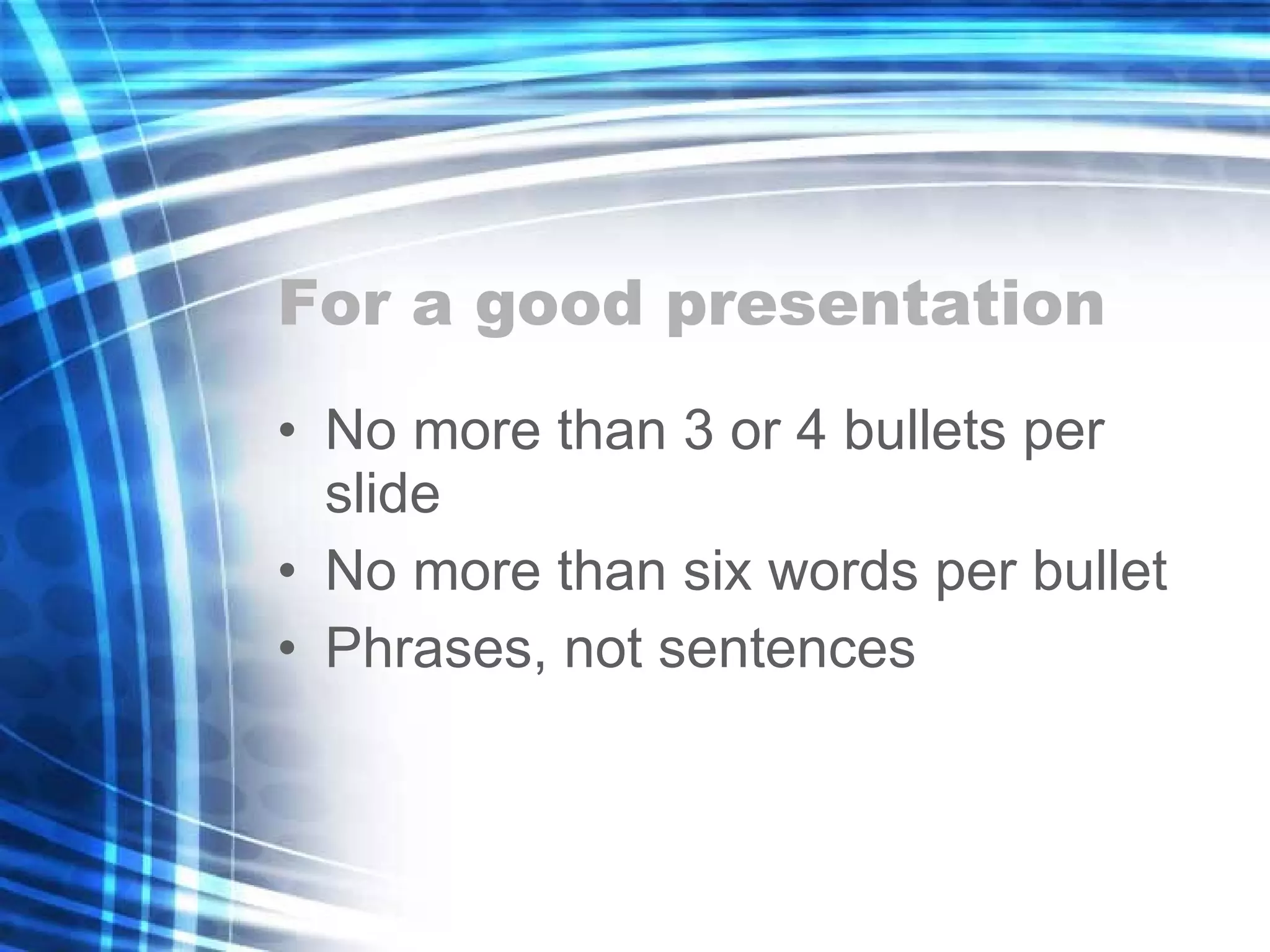 For a good presentation

• No more than 3 or 4 bullets per slide
• No more than six words per bullet
• Phrases, not sentences